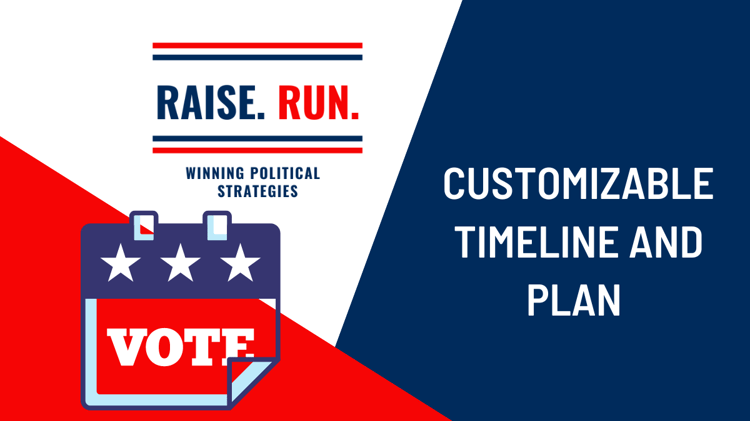 RAISE. RUN.

WINNING POLITICAL STRATEGIES

VOTE

CUSTOMIZABLE TIMELINE AND PLAN